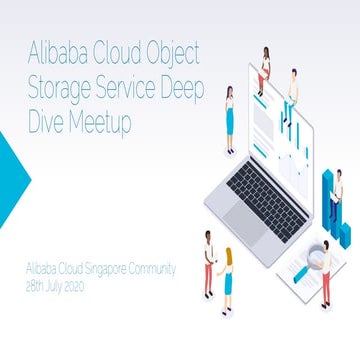 Alibaba Cloud Object Storage Service Deep Dive Meetup

Alibaba Cloud Singapore Community
28th July 2020